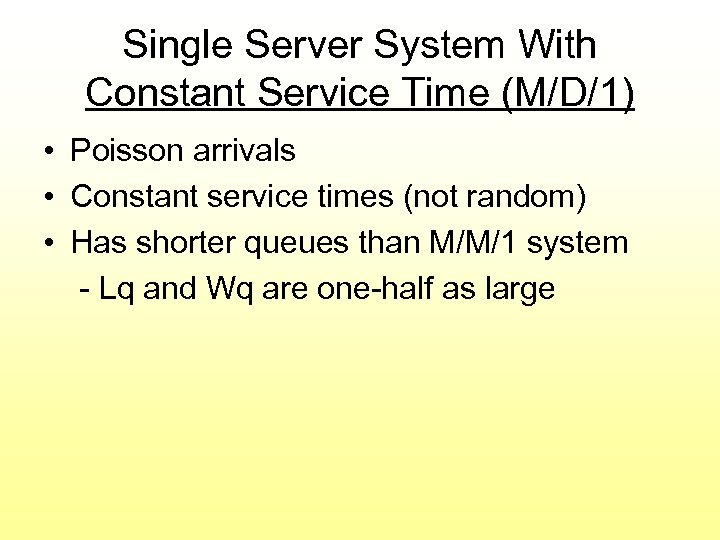 Single Server System With Constant Service Time (M/D/1)

• Poisson arrivals
• Constant service times (not random)
• Has shorter queues than M/M/1 system
- Lq and Wq are one-half as large